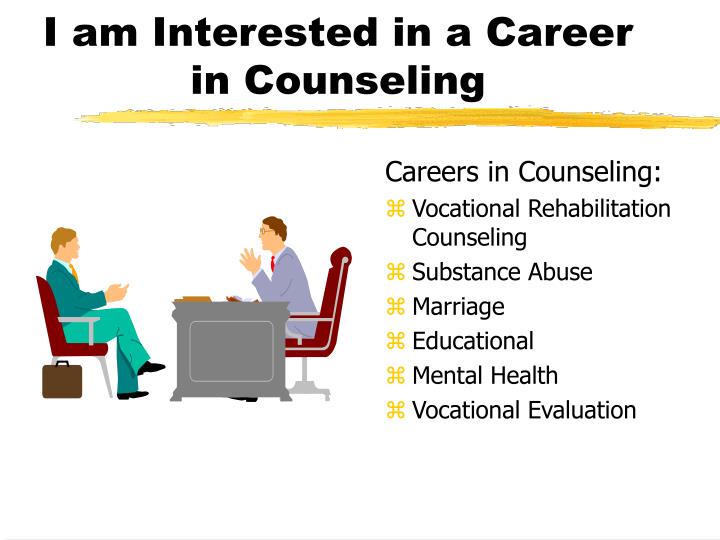 I am Interested in a Career in Counseling

Careers in Counseling:

⌘ Vocational Rehabilitation Counseling
⌘ Substance Abuse
⌘ Marriage
⌘ Educational
⌘ Mental Health
⌘ Vocational Evaluation